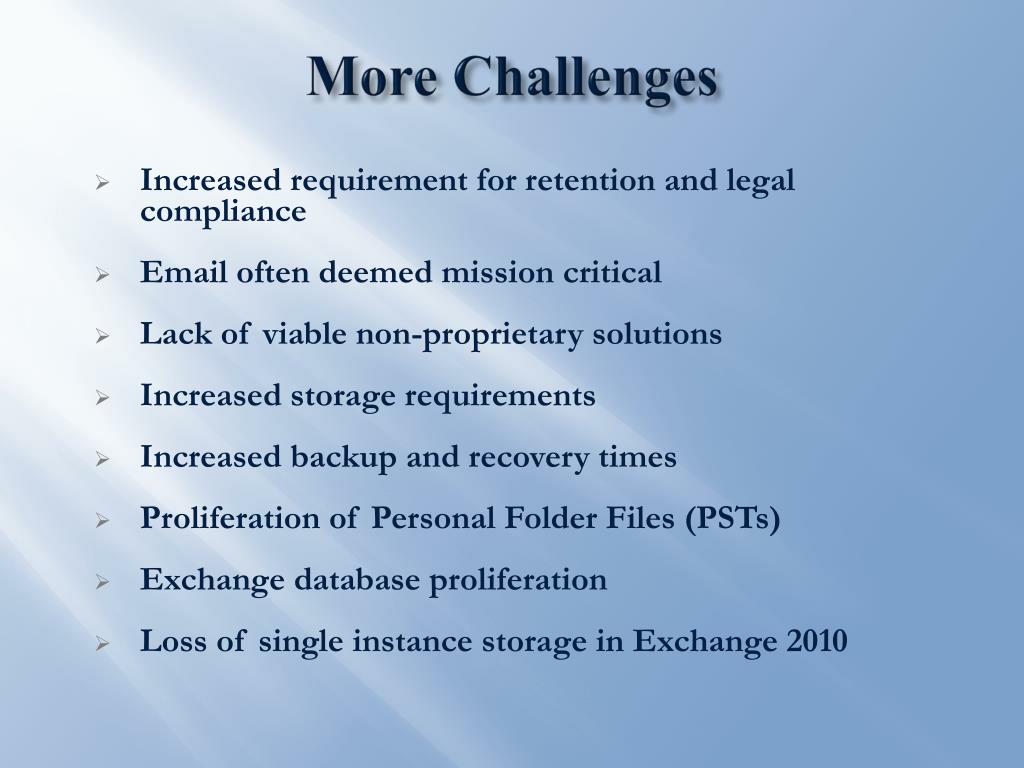 More Challenges

➢ Increased requirement for retention and legal compliance

➢ Email often deemed mission critical

➢ Lack of viable non-proprietary solutions

➢ Increased storage requirements

➢ Increased backup and recovery times

➢ Proliferation of Personal Folder Files (PSTs)

➢ Exchange database proliferation

➢ Loss of single instance storage in Exchange 2010